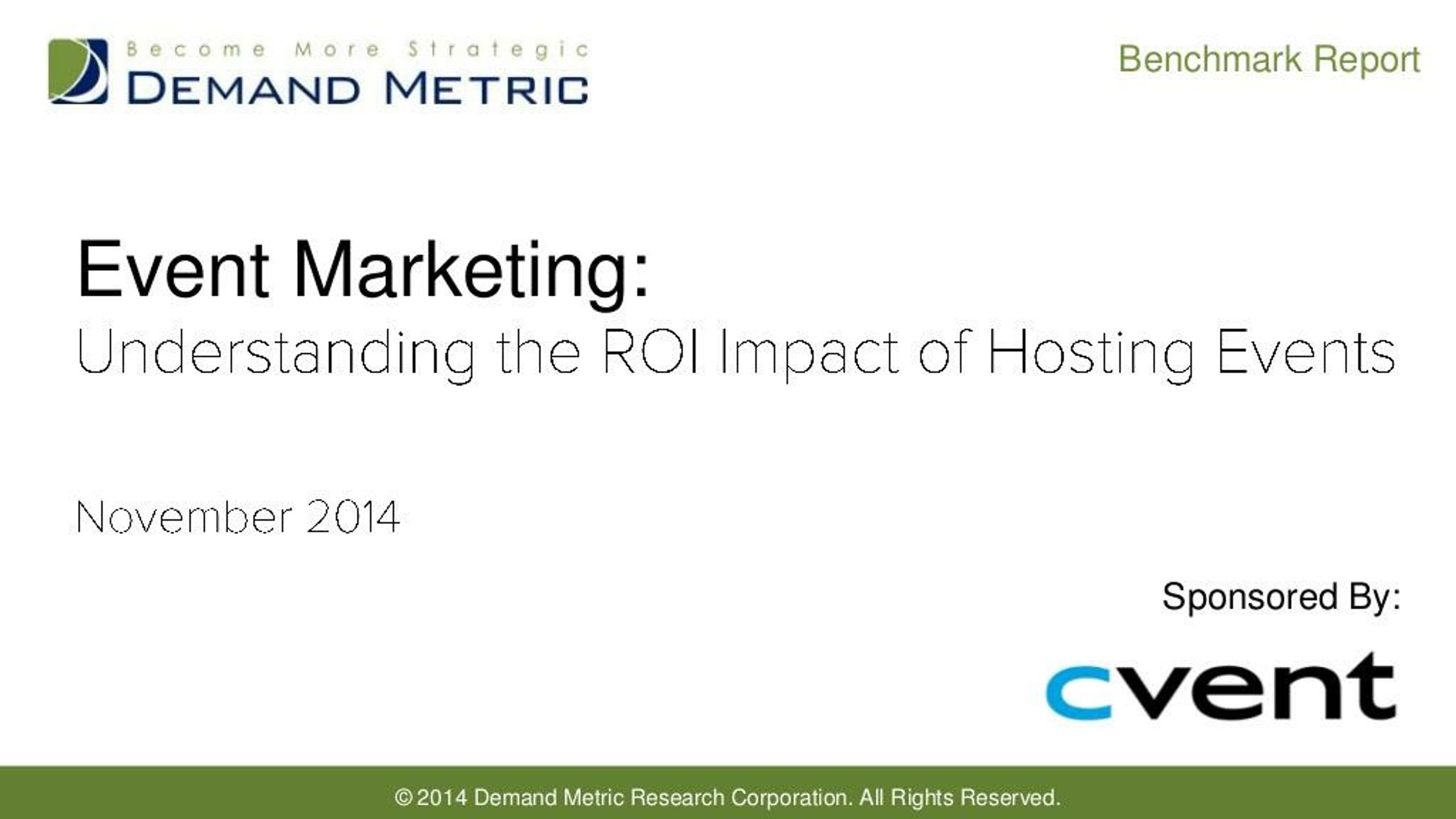 Become More Strategic
DEMAND METRIC

Benchmark Report

Event Marketing:
Understanding the ROI Impact of Hosting Events

November 2014

Sponsored By:

cvent

© 2014 Demand Metric Research Corporation. All Rights Reserved.